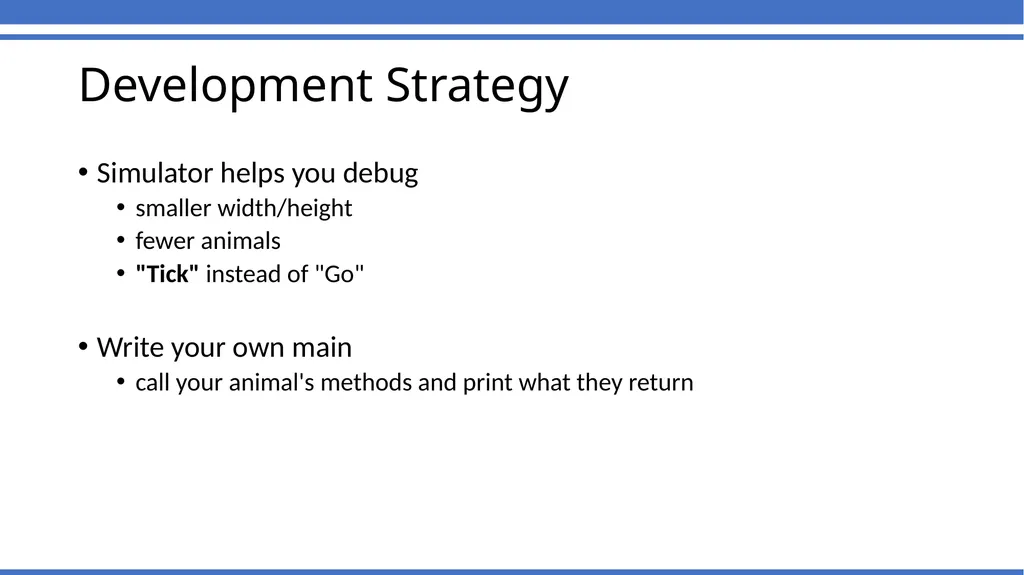 Development Strategy

• Simulator helps you debug
• smaller width/height
• fewer animals
• "Tick" instead of "Go"

• Write your own main
• call your animal's methods and print what they return